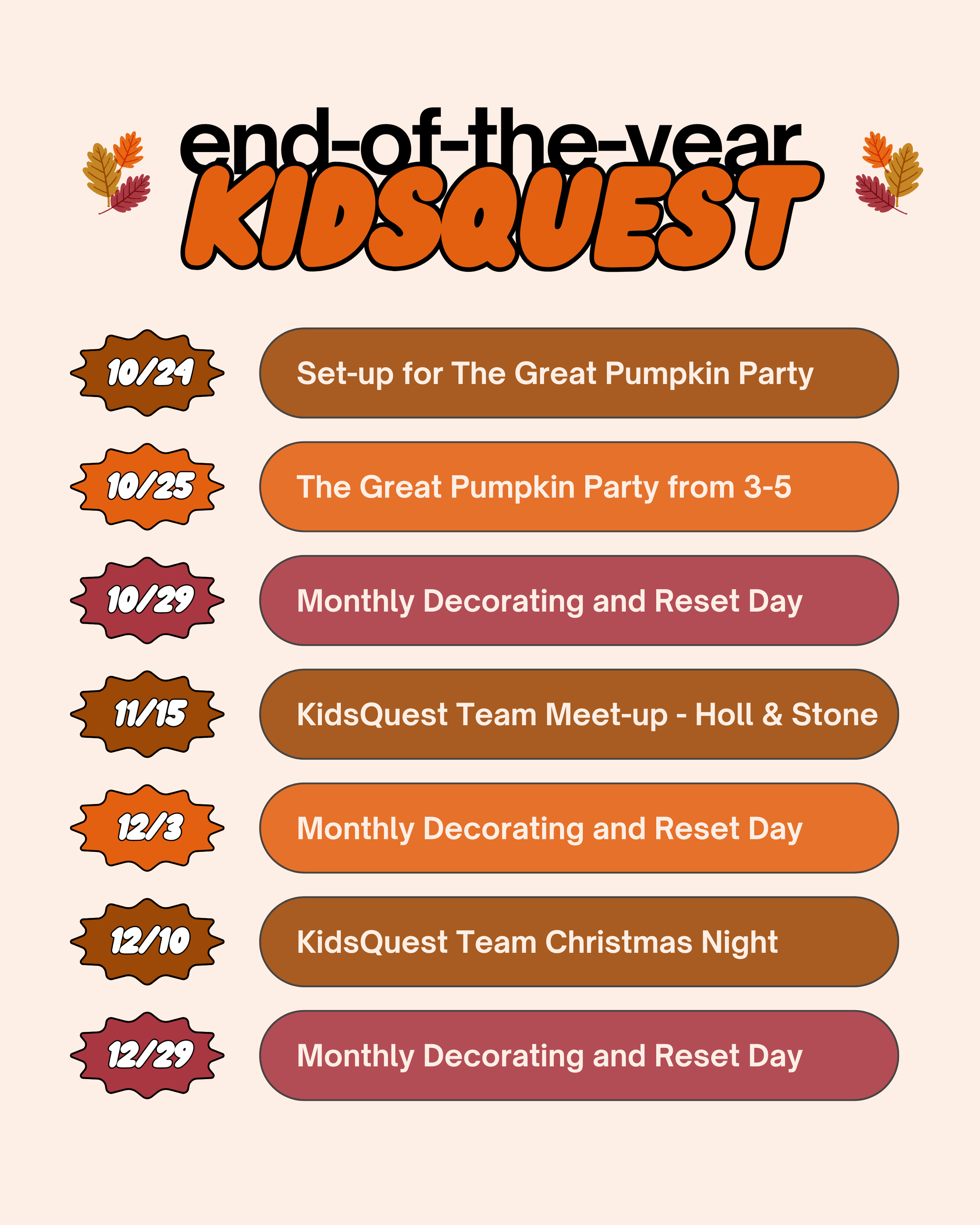 end-of-the-year
KIDSQUEST

10/24 Set-up for The Great Pumpkin Party

10/25 The Great Pumpkin Party from 3-5

10/29 Monthly Decorating and Reset Day

11/15 KidsQuest Team Meet-up - Holl & Stone

12/3 Monthly Decorating and Reset Day

12/10 KidsQuest Team Christmas Night

12/29 Monthly Decorating and Reset Day